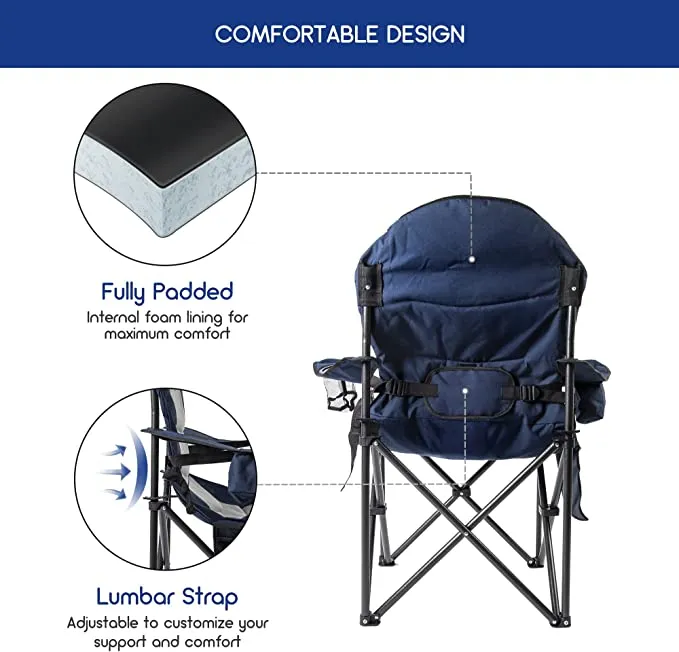 COMFORTABLE DESIGN

Fully Padded
Internal foam lining for maximum comfort

Lumbar Strap
Adjustable to customize your support and comfort